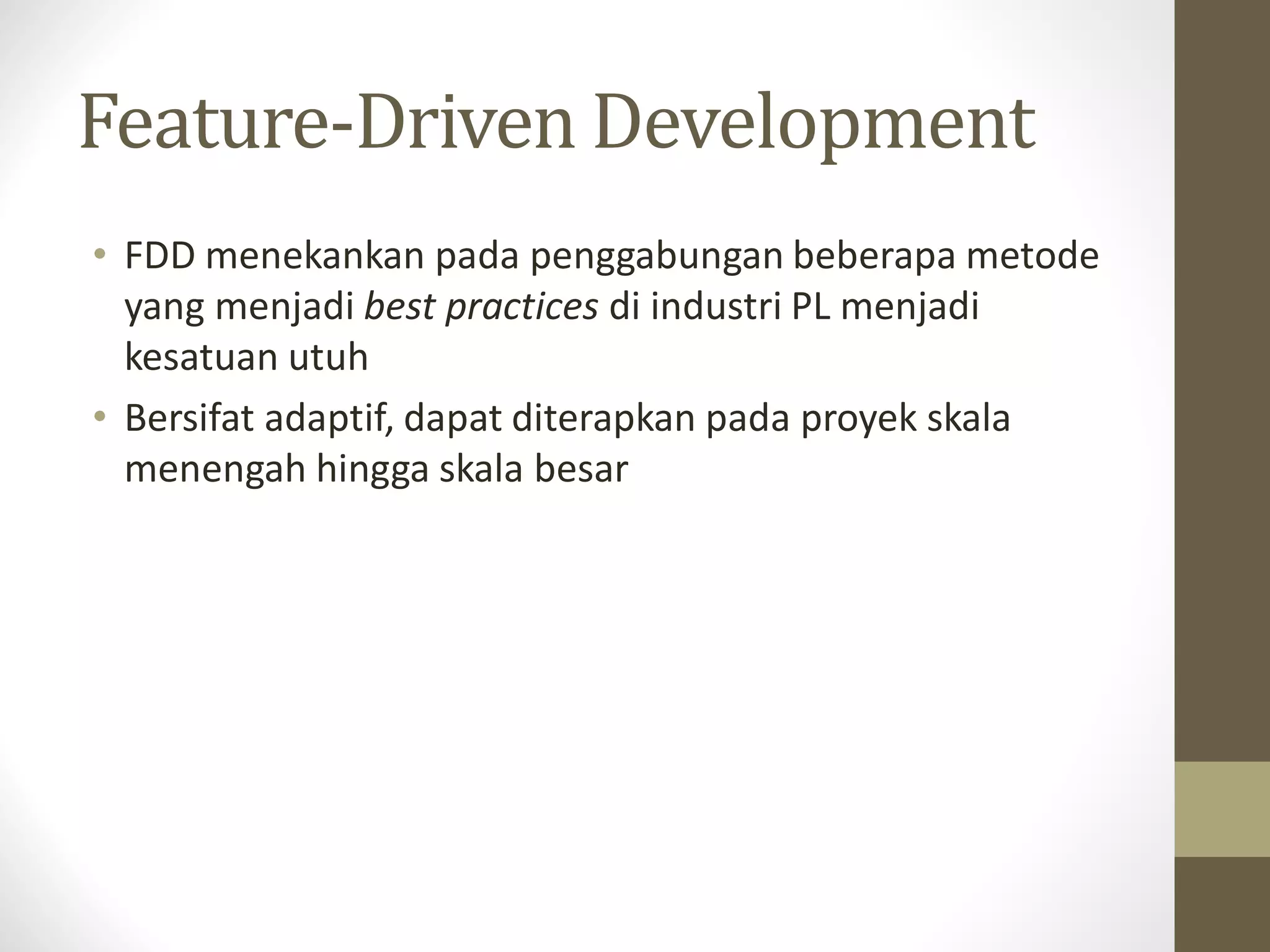 Feature-Driven Development

• FDD menekankan pada penggabungan beberapa metode yang menjadi best practices di industri PL menjadi kesatuan utuh
• Bersifat adaptif, dapat diterapkan pada proyek skala menengah hingga skala besar